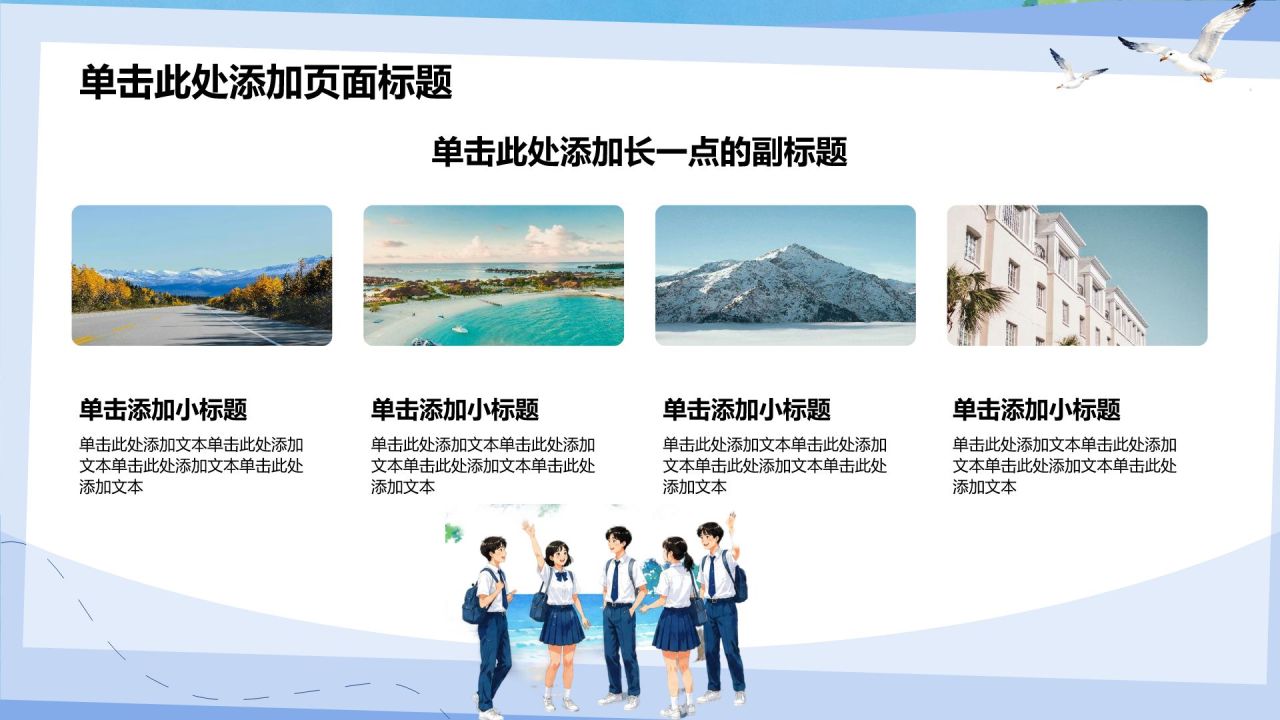 单击此处添加页面标题

单击此处添加长一点的副标题

单击添加小标题

单击此处添加文本单击此处添加文本单击此处添加文本单击此处添加文本

单击添加小标题

单击此处添加文本单击此处添加文本单击此处添加文本单击此处添加文本

单击添加小标题

单击此处添加文本单击此处添加文本单击此处添加文本单击此处添加文本

单击添加小标题

单击此处添加文本单击此处添加文本单击此处添加文本单击此处添加文本